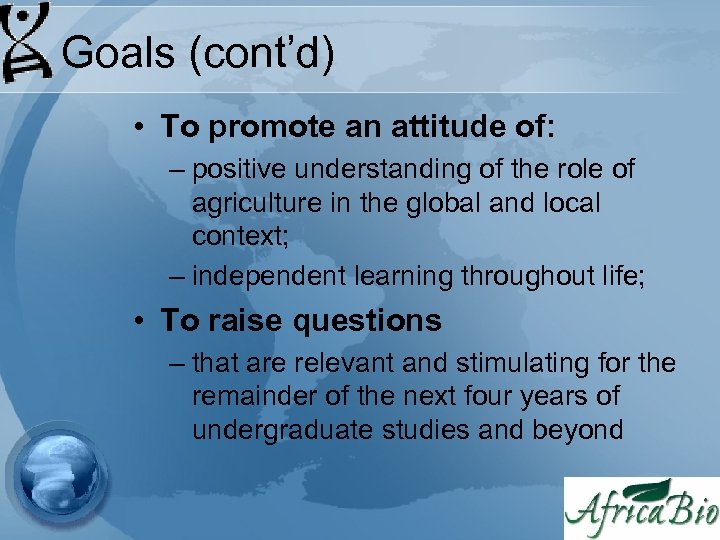 Goals (cont'd)

• To promote an attitude of:
– positive understanding of the role of agriculture in the global and local context;
– independent learning throughout life;

• To raise questions
– that are relevant and stimulating for the remainder of the next four years of undergraduate studies and beyond

AfricaBio